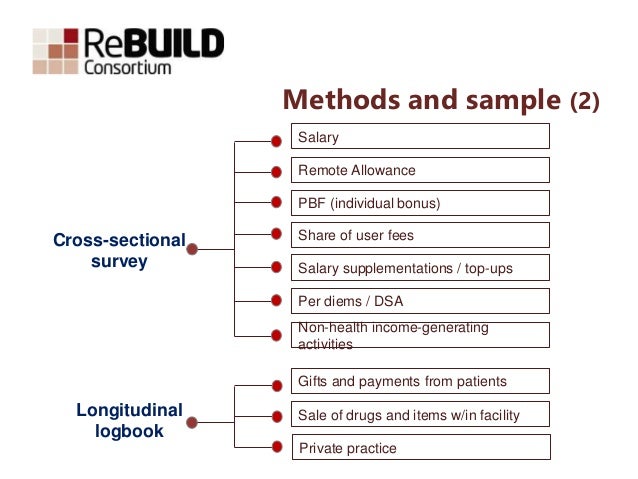 ReBUILD Consortium

Methods and sample (2)

Cross-sectional survey

Salary

Remote Allowance

PBF (individual bonus)

Share of user fees

Salary supplementations / top-ups

Per diems / DSA

Non-health income-generating activities

Longitudinal logbook

Gifts and payments from patients

Sale of drugs and items w/in facility

Private practice